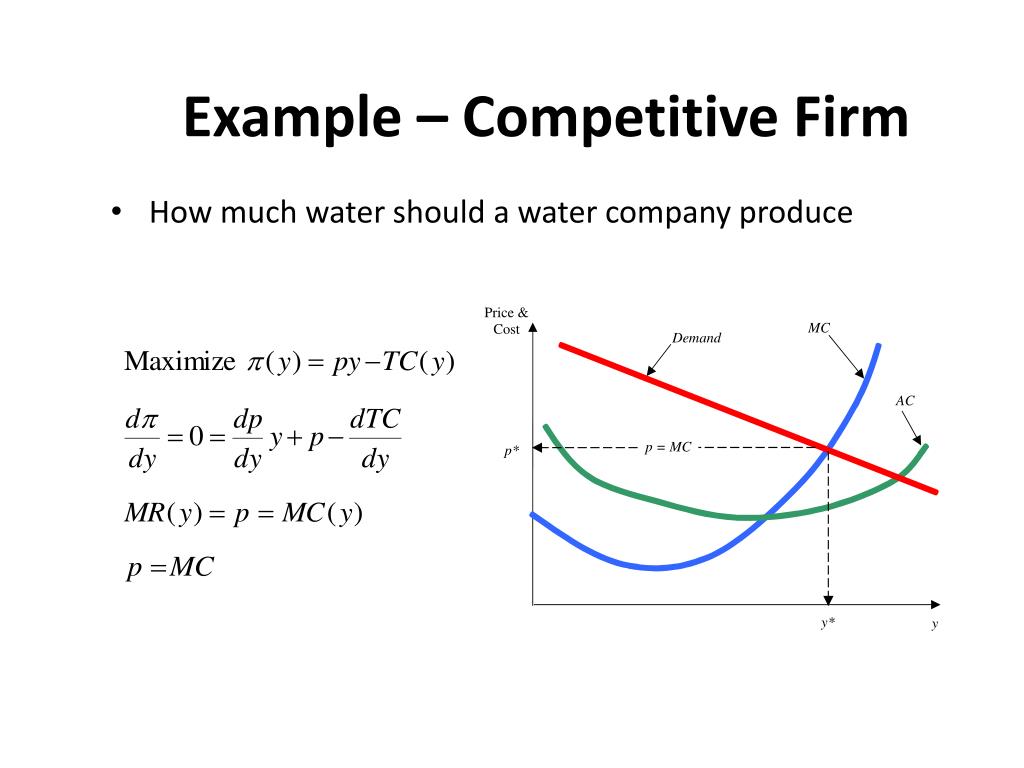 Example – Competitive Firm

• How much water should a water company produce

Maximize $\pi(y) = py - TC(y)$

$\frac{d\pi}{dy} = 0 = \frac{dp}{dy} y + p - \frac{dTC}{dy}$

$MR(y) = p = MC(y)$

$p = MC$

Price & Cost

Demand

MC

AC

p*

p = MC

y*

y